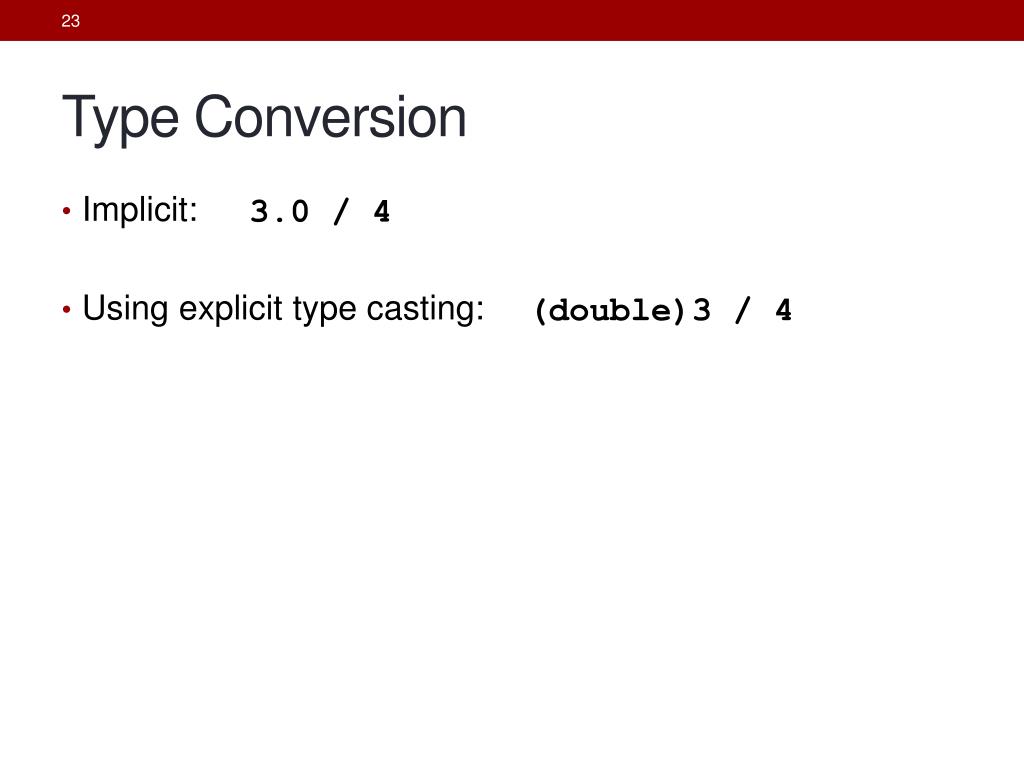 23

Type Conversion

• Implicit: 3.0 / 4

• Using explicit type casting: (double)3 / 4